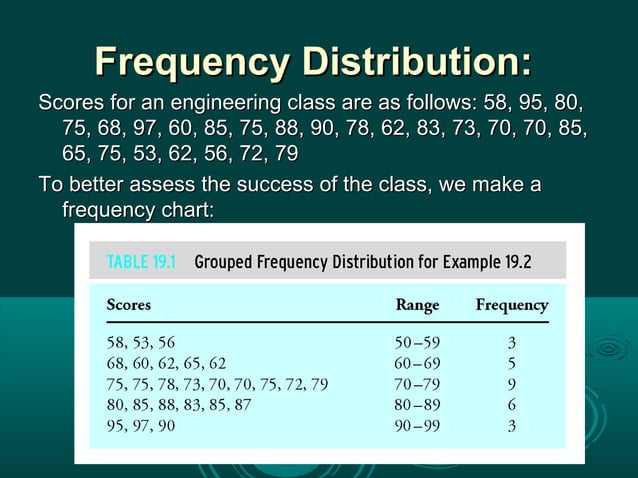 Frequency Distribution:

Scores for an engineering class are as follows: 58, 95, 80, 75, 68, 97, 60, 85, 75, 88, 90, 78, 62, 83, 73, 70, 70, 85, 65, 75, 53, 62, 56, 72, 79

To better assess the success of the class, we make a frequency chart:

TABLE 19.1 Grouped Frequency Distribution for Example 19.2

| Scores | Range | Frequency |
|---|---|---|
| 58, 53, 56 | 50–59 | 3 |
| 68, 60, 62, 65, 62 | 60–69 | 5 |
| 75, 75, 78, 73, 70, 70, 75, 72, 79 | 70–79 | 9 |
| 80, 85, 88, 83, 85, 87 | 80–89 | 6 |
| 95, 97, 90 | 90–99 | 3 |